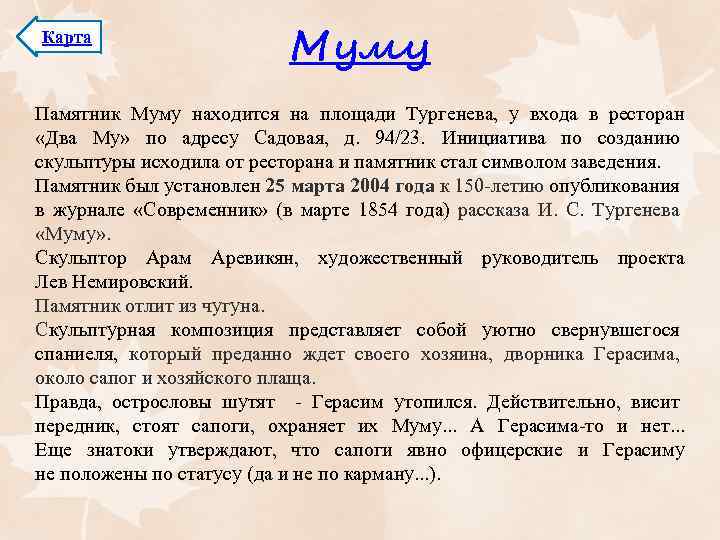 Карта

Муму

Памятник Муму находится на площади Тургенева, у входа в ресторан «Два Му» по адресу Садовая, д. 94/23. Инициатива по созданию скульптуры исходила от ресторана и памятник стал символом заведения.
Памятник был установлен 25 марта 2004 года к 150-летию опубликования в журнале «Современник» (в марте 1854 года) рассказа И. С. Тургенева «Муму».
Скульптор Арам Аревикян, художественный руководитель проекта Лев Немировский.
Памятник отлит из чугуна.
Скульптурная композиция представляет собой уютно свернувшегося спаниеля, который преданно ждет своего хозяина, дворника Герасима, около сапог и хозяйского плаща.
Правда, острословы шутят - Герасим утопился. Действительно, висит передник, стоят сапоги, охраняет их Муму... А Герасима-то и нет... Еще знатоки утверждают, что сапоги явно офицерские и Герасиму не положены по статусу (да и не по карману...).